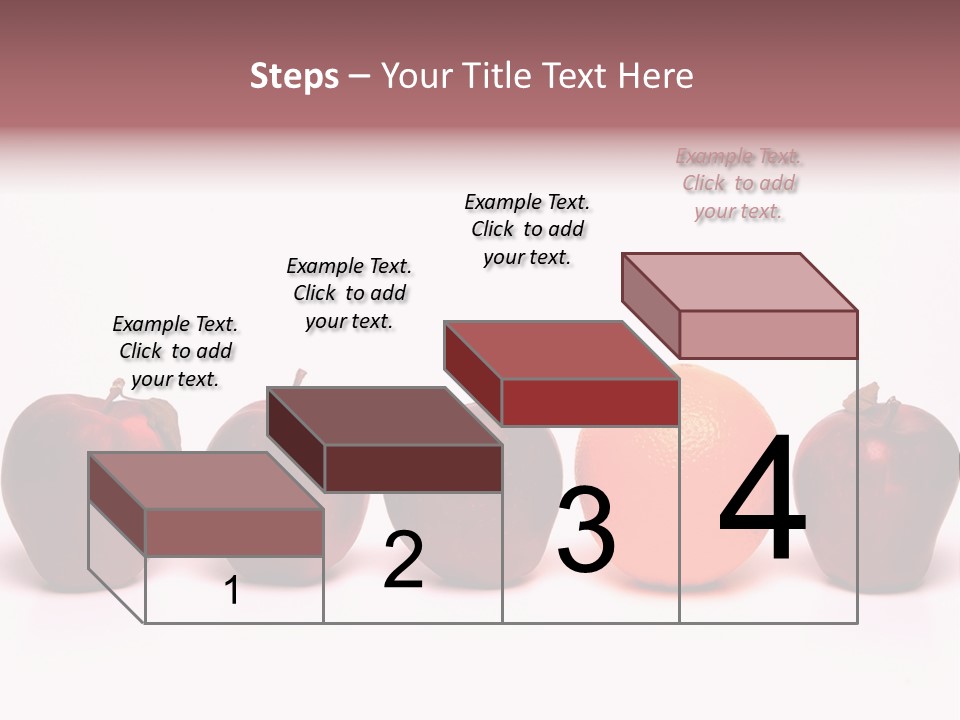 Steps – Your Title Text Here

Example Text. Click to add your text.

Example Text. Click to add your text.

Example Text. Click to add your text.

Example Text. Click to add your text.

1

2

3

4